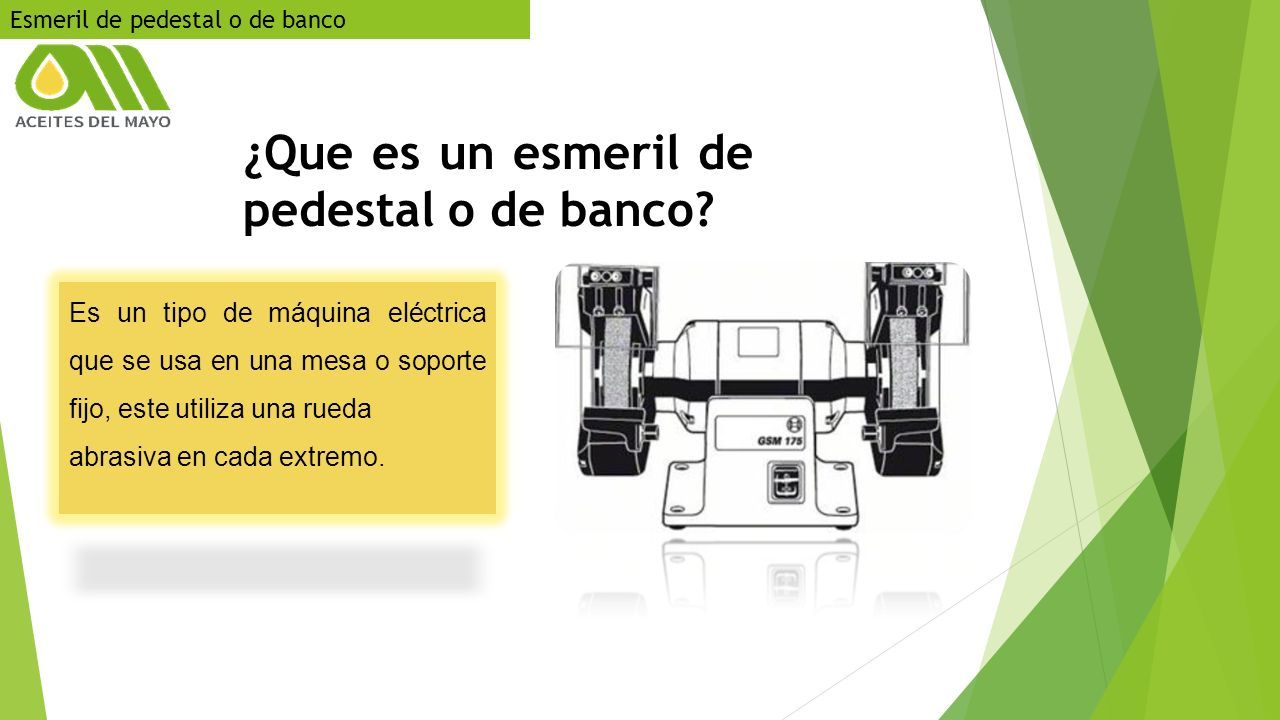 Esmeril de pedestal o de banco

ACEITES DEL MAYO

¿Que es un esmeril de pedestal o de banco?

Es un tipo de máquina eléctrica que se usa en una mesa o soporte fijo, este utiliza una rueda abrasiva en cada extremo.

GSM 175